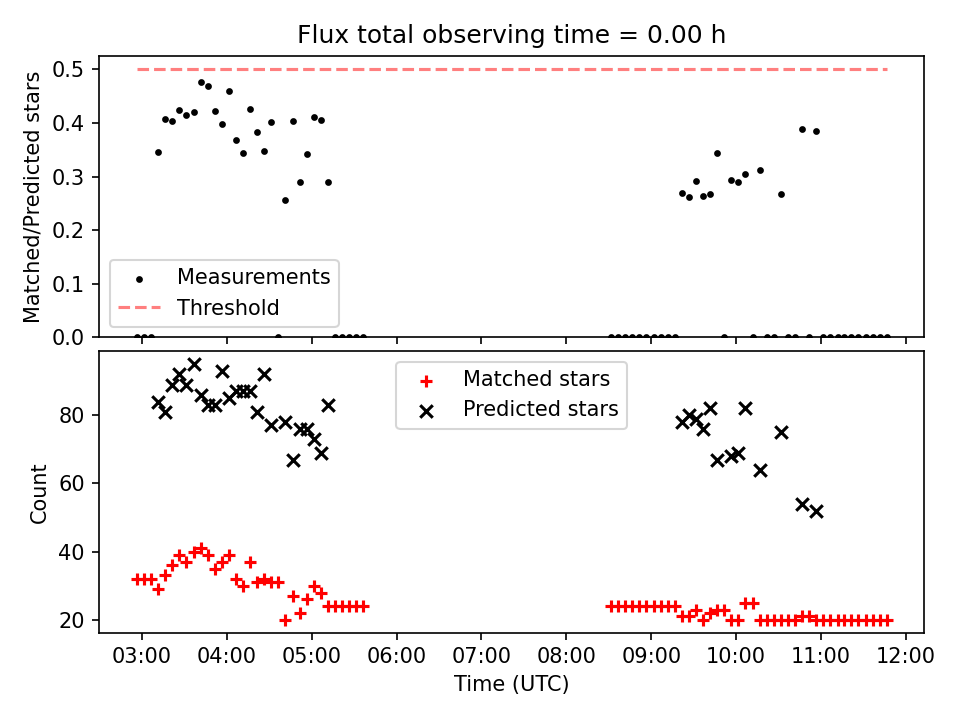 Flux total observing time = 0.00 h

Matched/Predicted stars

0.5
0.4
0.3
0.2
0.1
0.0

Measurements
Threshold

Count

80
60
40
20

Matched stars
Predicted stars

03:00 04:00 05:00 06:00 07:00 08:00 09:00 10:00 11:00 12:00

Time (UTC)